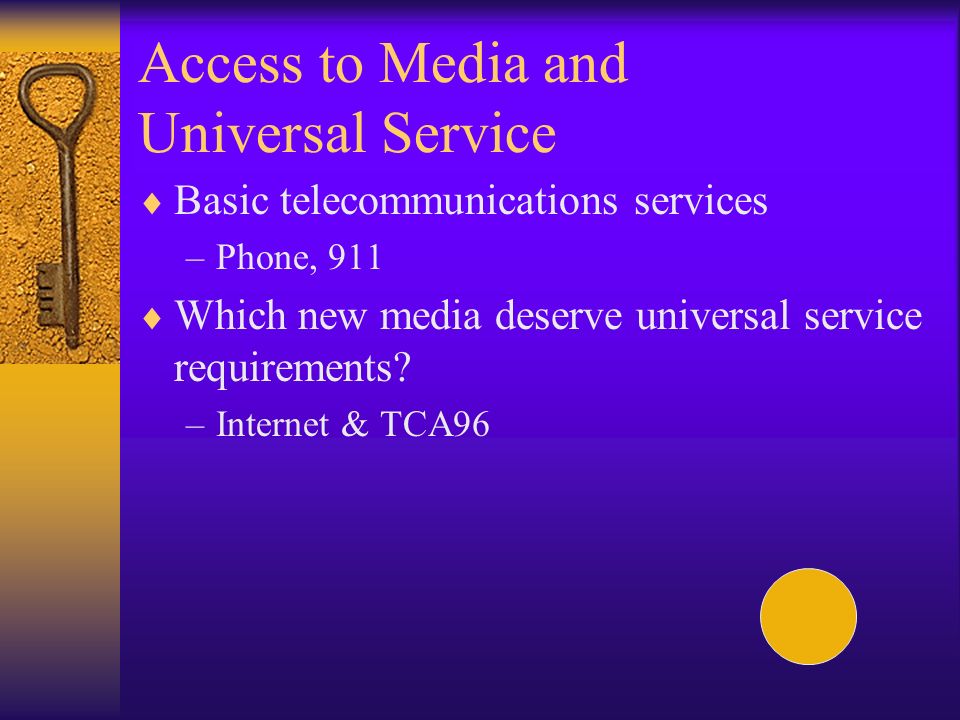 Access to Media and Universal Service

♦ Basic telecommunications services
– Phone, 911

♦ Which new media deserve universal service requirements?
– Internet & TCA96